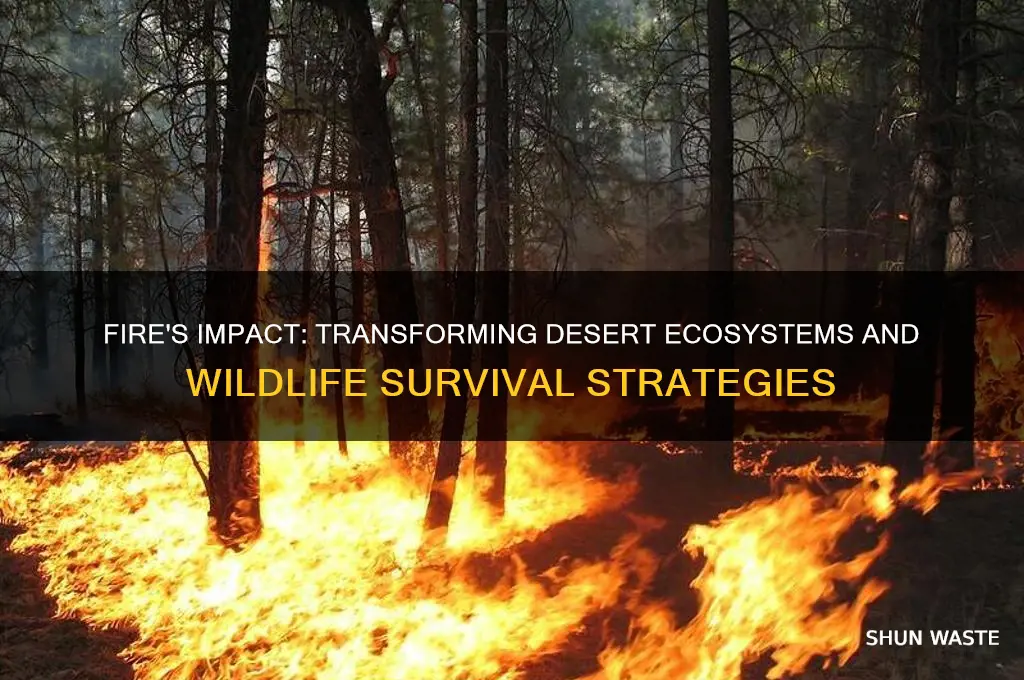 FIRE'S IMPACT: TRANSFORMING DESERT ECOSYSTEMS AND WILDLIFE SURVIVAL STRATEGIES

SHUN WASTE